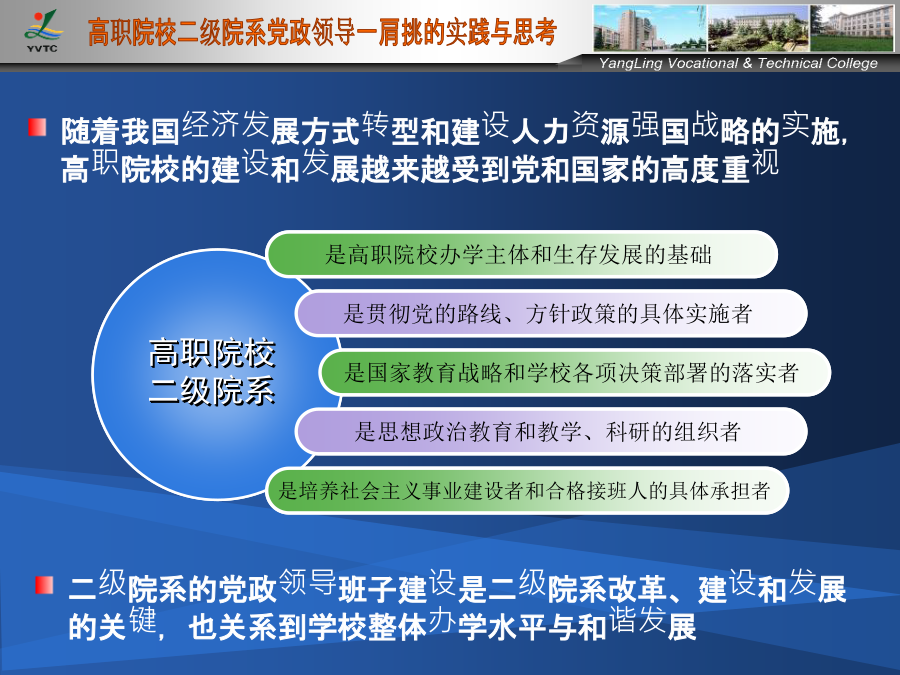 YVTC

高职院校二级院系党政领导一肩挑的实践与思考

YangLing Vocational & Technical College

随着我国经济发展方式转型和建设人力资源强国战略的实施，高职院校的建设和发展越来越受到党和国家的高度重视

高职院校二级院系

是高职院校办学主体和生存发展的基础

是贯彻党的路线、方针政策的具体实施者

是国家教育战略和学校各项决策部署的落实者

是思想政治教育和教学、科研的组织者

是培养社会主义事业建设者和合格接班人的具体承担者

二级院系的党政领导班子建设是二级院系改革、建设和发展的关键，也关系到学校整体办学水平与和谐发展